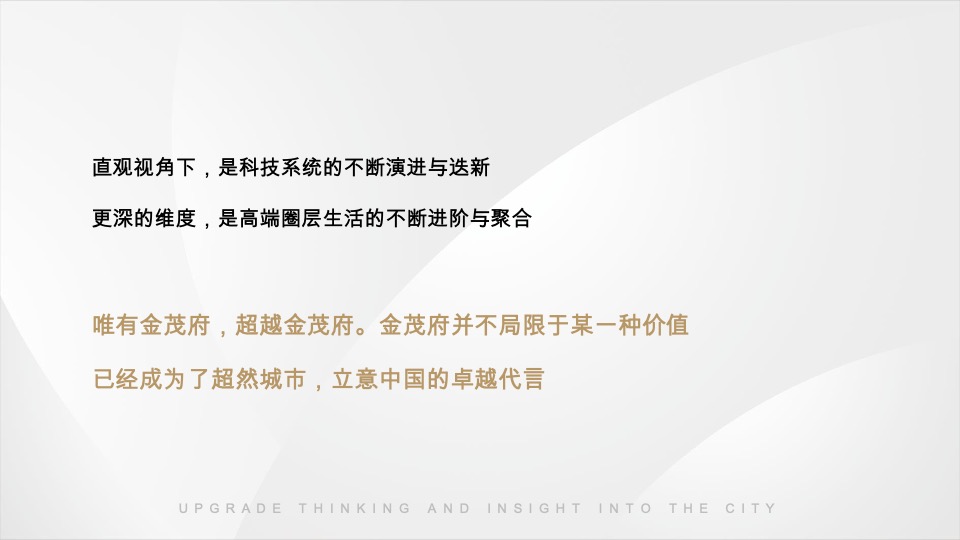 直观视角下，是科技系统的不断演进与迭新

更深的维度，是高端圈层生活的不断进阶与聚合

唯有金茂府，超越金茂府。金茂府并不局限于某一种价值

已经成为了超然城市，立意中国的卓越代言

UPGRADE THINKING AND INSIGHT INTO THE CITY